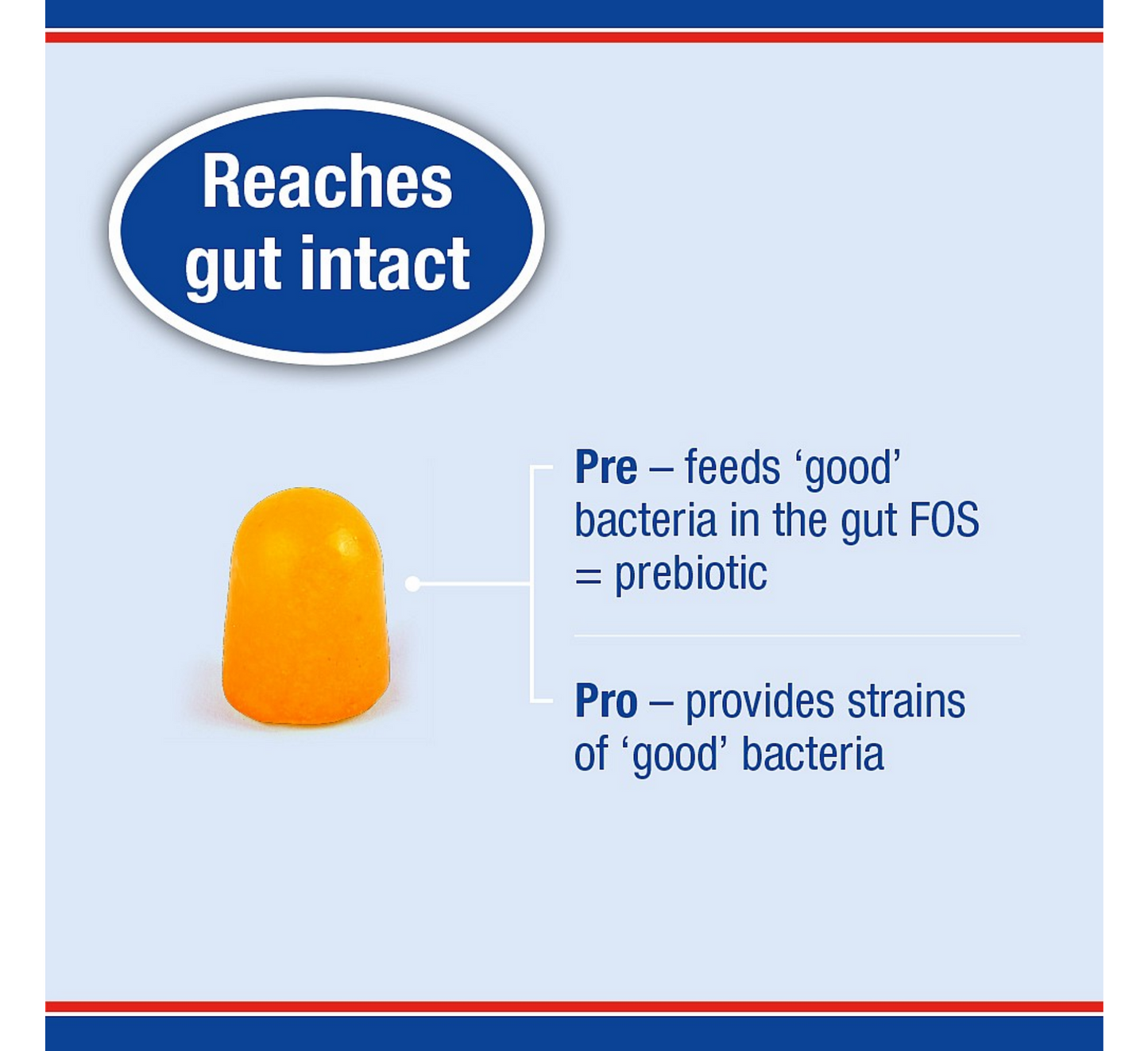 Reaches gut intact

Pre – feeds ‘good’ bacteria in the gut FOS = prebiotic

Pro – provides strains of ‘good’ bacteria